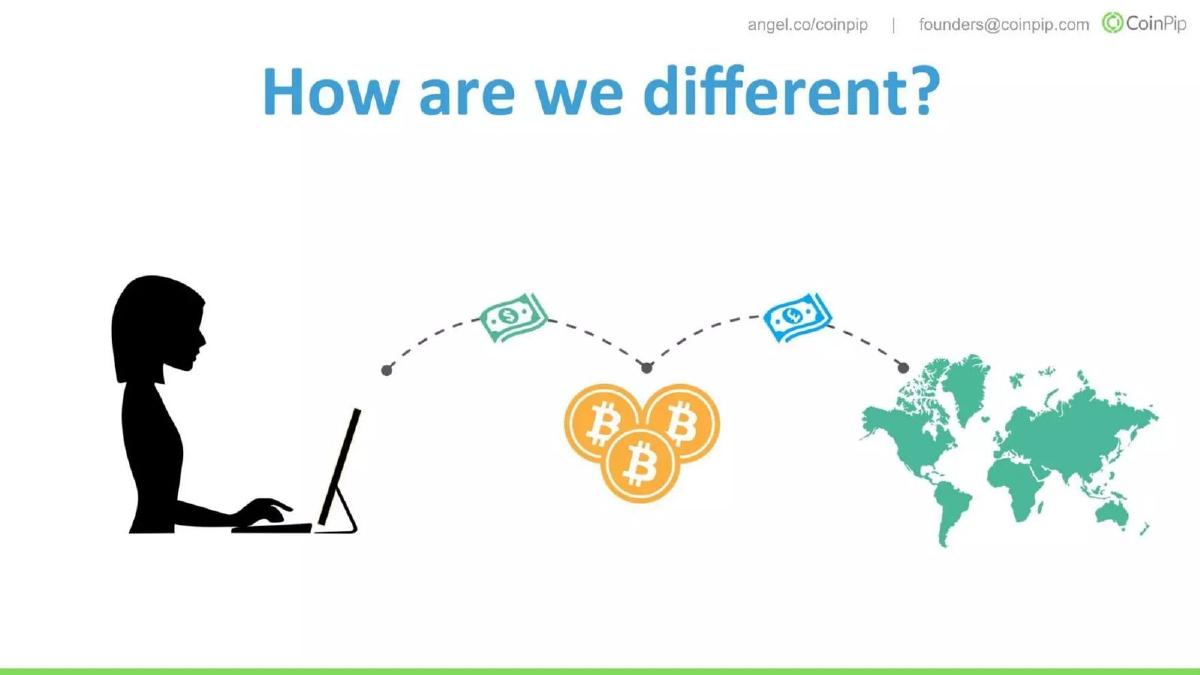 angel.co/coinpip | founders@coinpip.com CoinPip

How are we different?